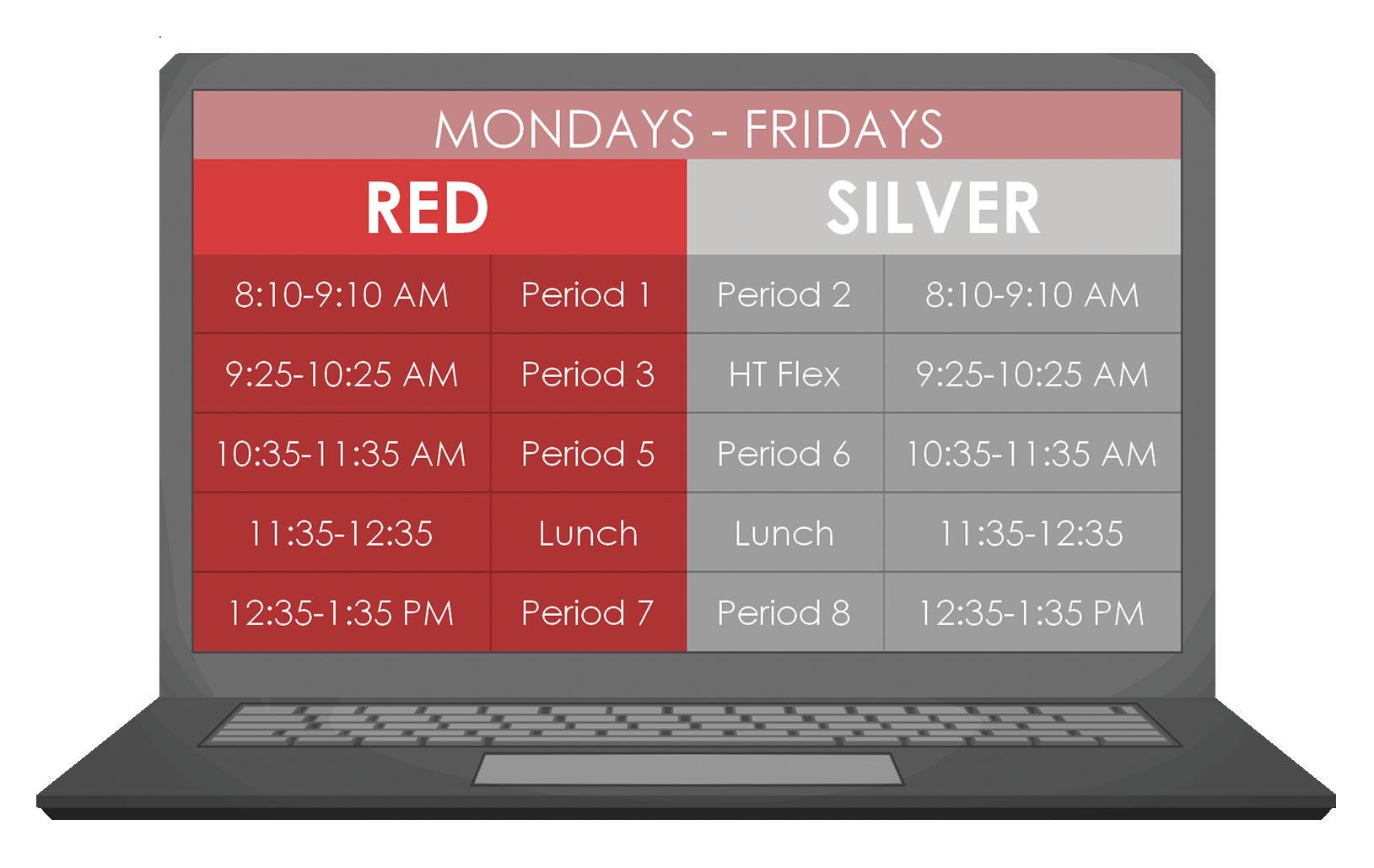 MONDAYS - FRIDAYS

| RED | | SILVER | |
|---|---|---|---|
| 8:10-9:10 AM | Period 1 | Period 2 | 8:10-9:10 AM |
| 9:25-10:25 AM | Period 3 | HT Flex | 9:25-10:25 AM |
| 10:35-11:35 AM | Period 5 | Period 6 | 10:35-11:35 AM |
| 11:35-12:35 | Lunch | Lunch | 11:35-12:35 |
| 12:35-1:35 PM | Period 7 | Period 8 | 12:35-1:35 PM |